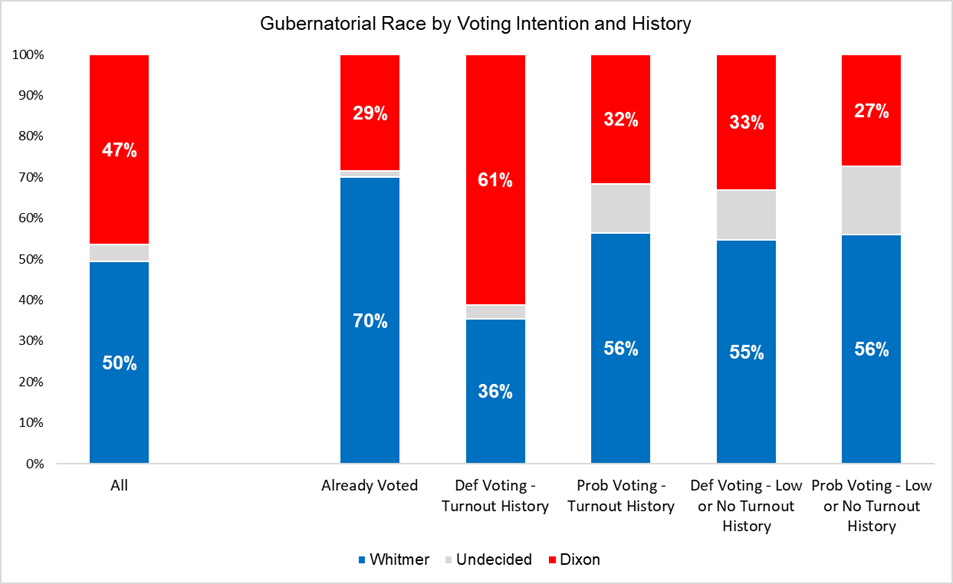 Gubernatorial Race by Voting Intention and History

100%
90%
80%
70%
60%
50%
40%
30%
20%
10%
0%

47%
50%
29%
70%
61%
36%
32%
56%
33%
55%
27%
56%

All
Already Voted
Def Voting - Turnout History
Prob Voting - Turnout History
Def Voting - Low or No Turnout History
Prob Voting - Low or No Turnout History

Whitmer
Undecided
Dixon